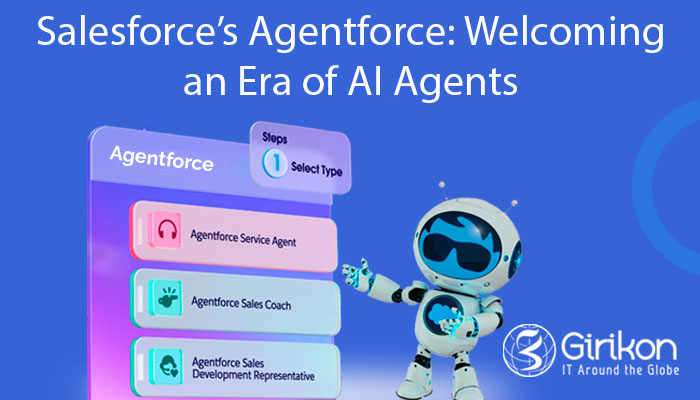 Salesforce's Agentforce: Welcoming an Era of AI Agents

Agentforce

Steps
1 Select Type

Agentforce Service Agent

Agentforce Sales Coach

Agentforce Sales Development Representative

Girikon
IT Around the Globe